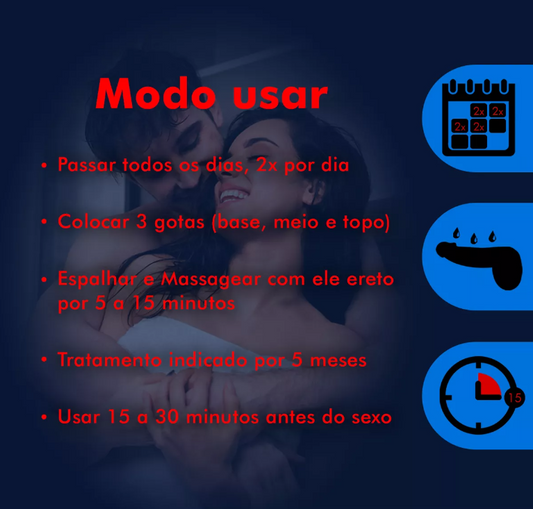 Modo usar

• Passar todos os dias, 2x por dia

• Colocar 3 gotas (base, meio e topo)

• Espalhar e Massagear com ele ereto por 5 a 15 minutos

• Tratamento indicado por 5 meses

• Usar 15 a 30 minutos antes do sexo

2x 2x
2x 2x

15